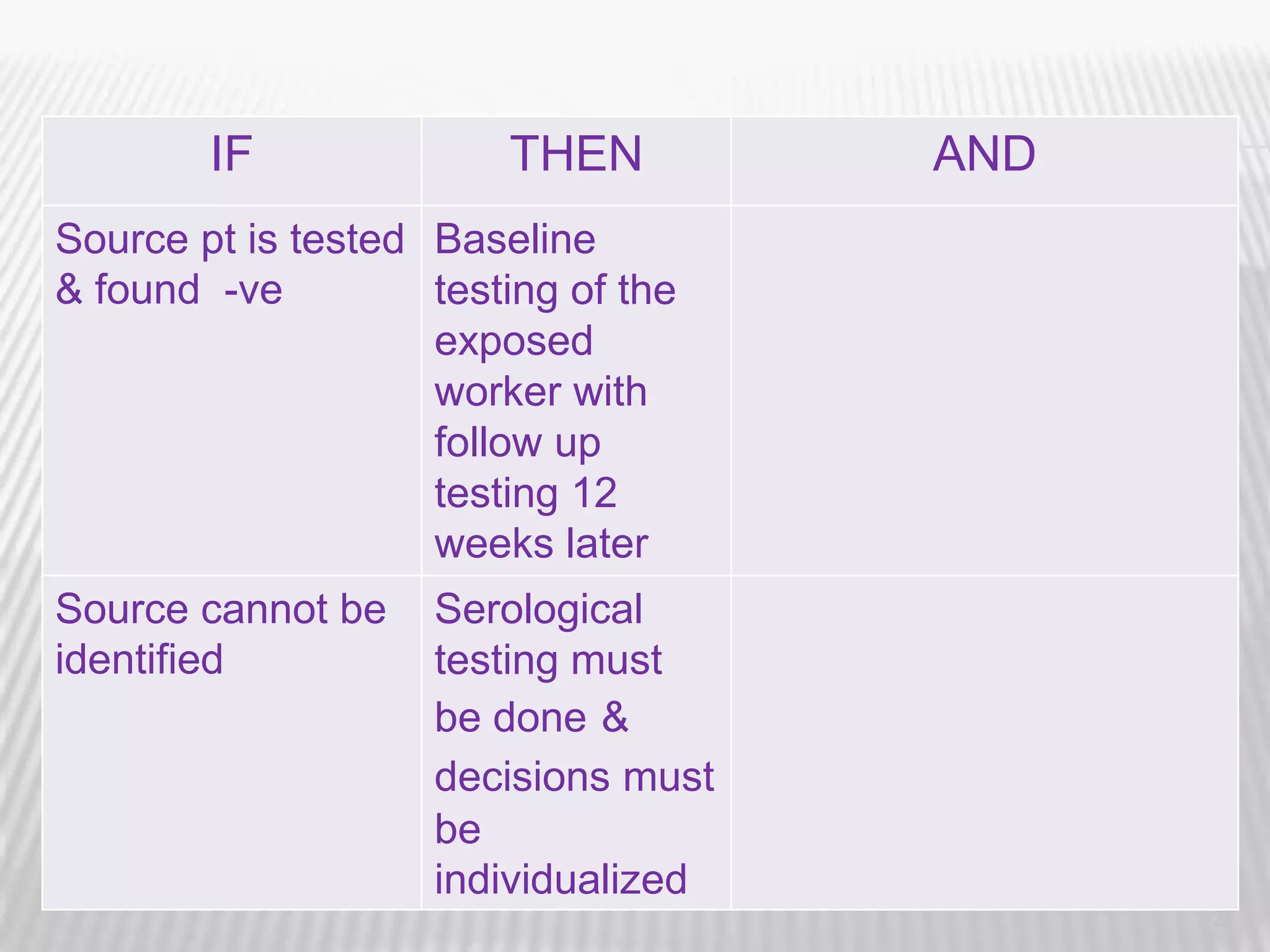 | IF | THEN | AND |
|---|---|---|
| Source pt is tested & found -ve | Baseline testing of the exposed worker with follow up testing 12 weeks later | |
| Source cannot be identified | Serological testing must be done & decisions must be individualized | |